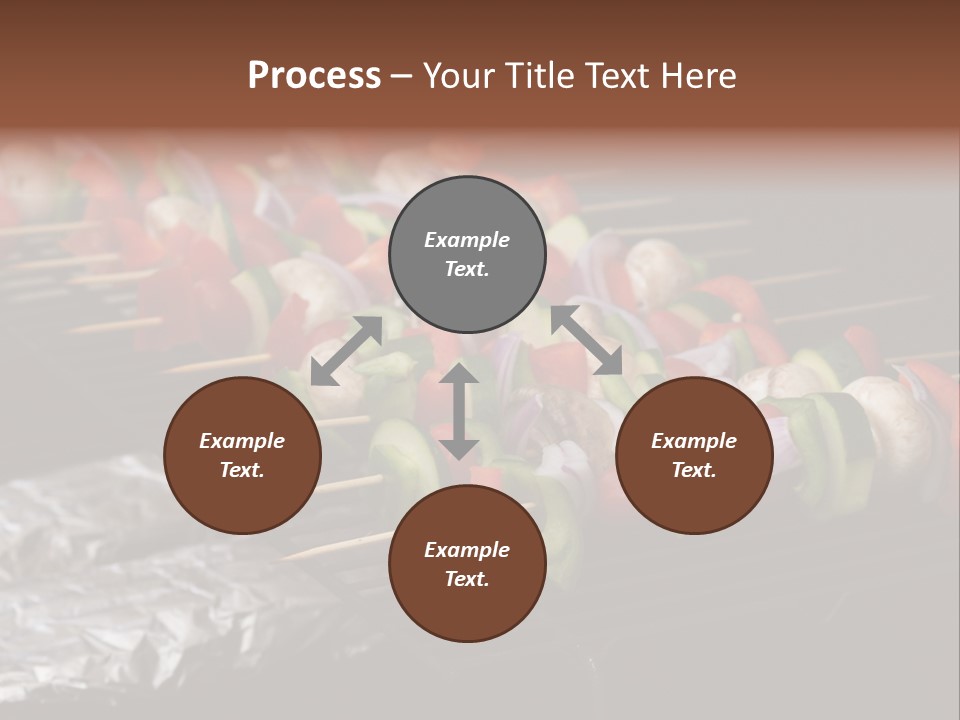 Process – Your Title Text Here

Example Text.

Example Text.

Example Text.

Example Text.